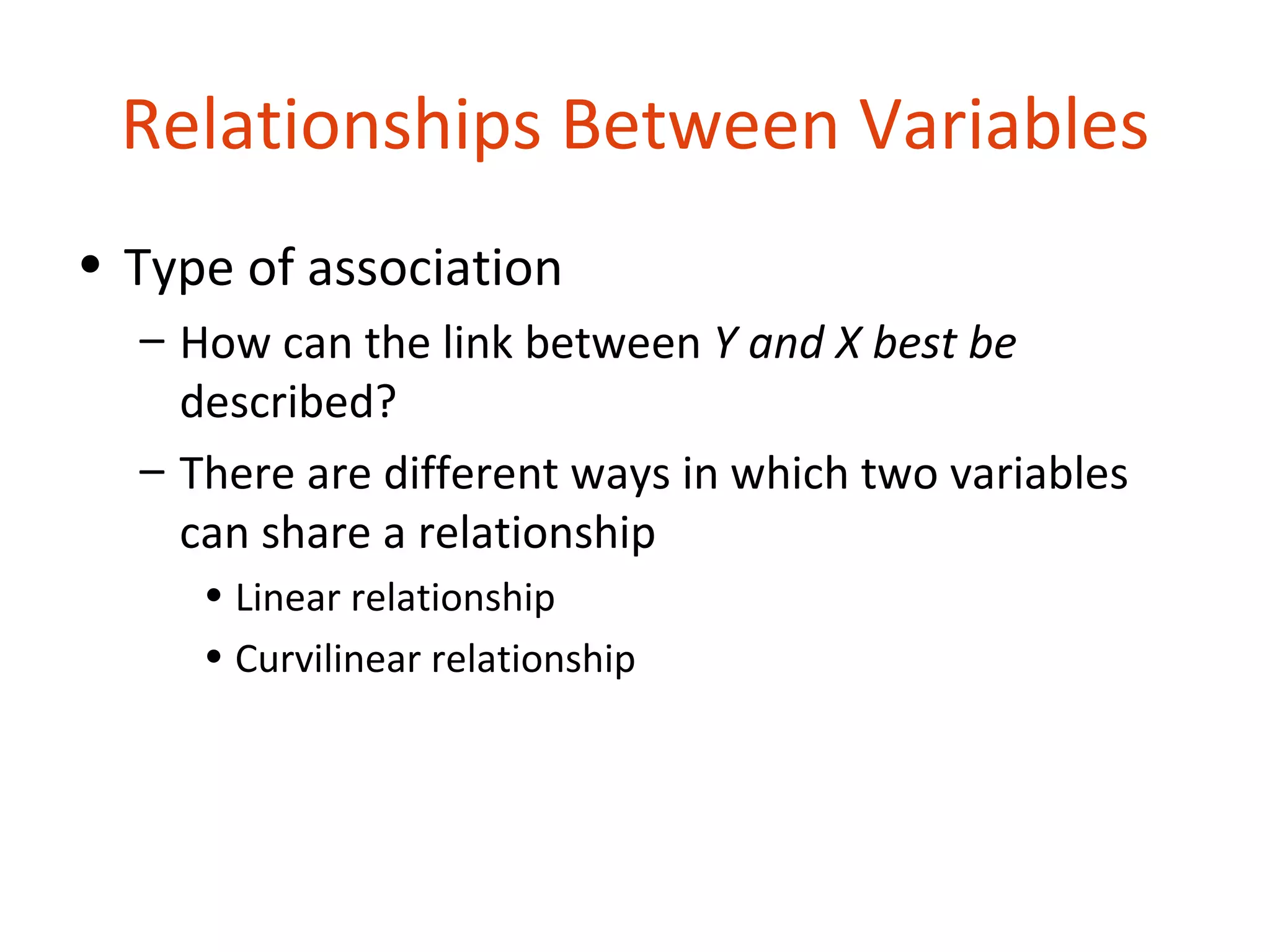 Relationships Between Variables

• Type of association

– How can the link between Y and X best be described?

– There are different ways in which two variables can share a relationship

• Linear relationship

• Curvilinear relationship